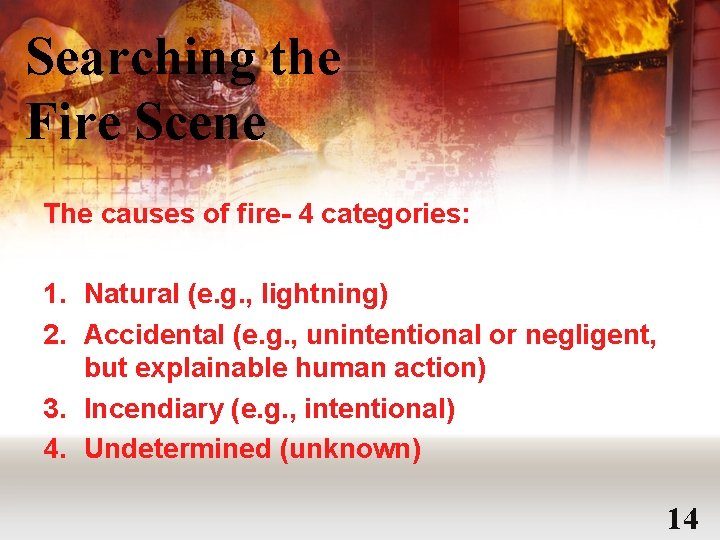 Searching the Fire Scene

The causes of fire- 4 categories:

1. Natural (e.g., lightning)
2. Accidental (e.g., unintentional or negligent, but explainable human action)
3. Incendiary (e.g., intentional)
4. Undetermined (unknown)

14